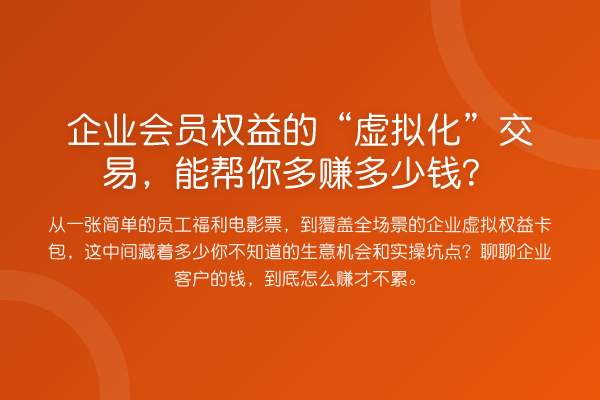 企业会员权益的“虚拟化”交易，能帮你多赚多少钱？

从一张简单的员工福利电影票，到覆盖全场景的企业虚拟权益卡包，这中间藏着多少你不知道的生意机会和实操坑点？聊聊企业客户的钱，到底怎么赚才不累。